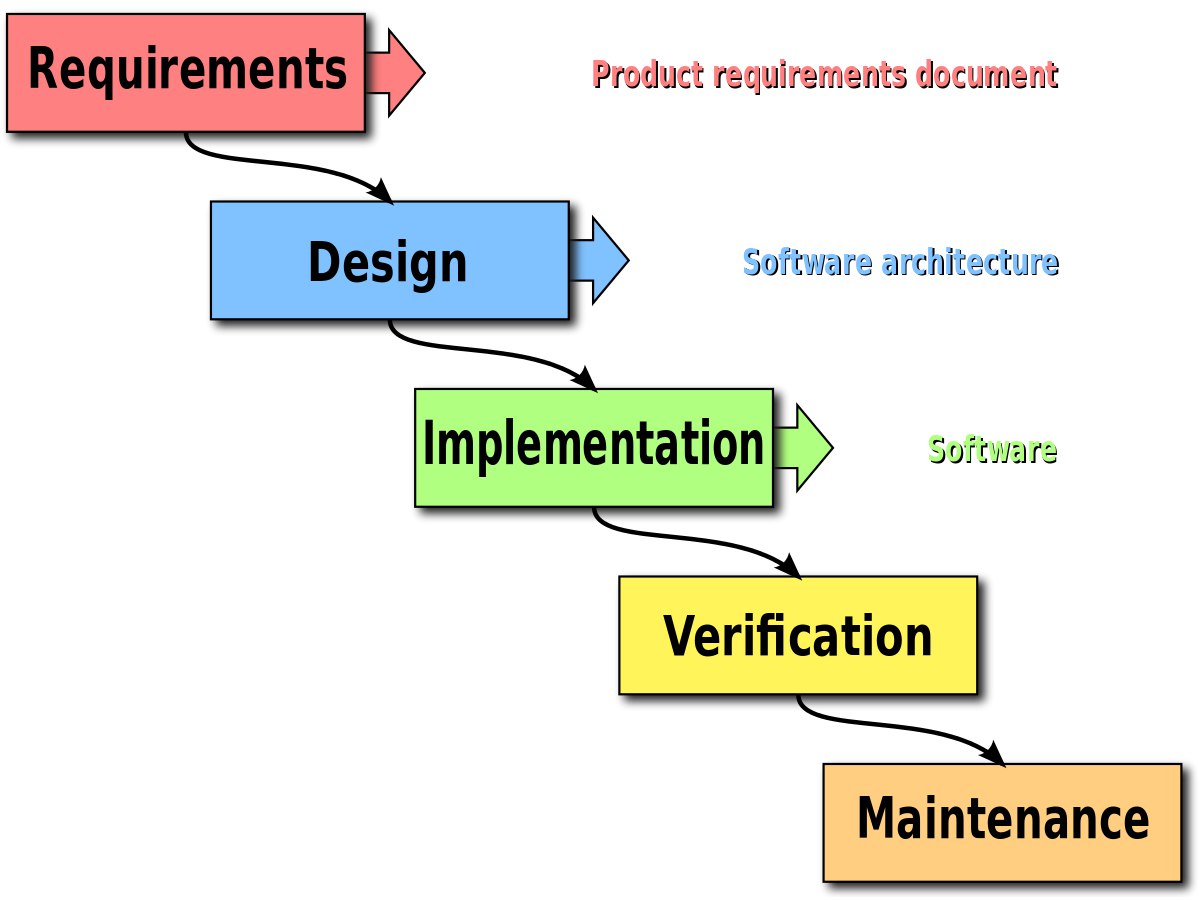 Requirements

Product requirements document

Design

Software architecture

Implementation

Software

Verification

Maintenance